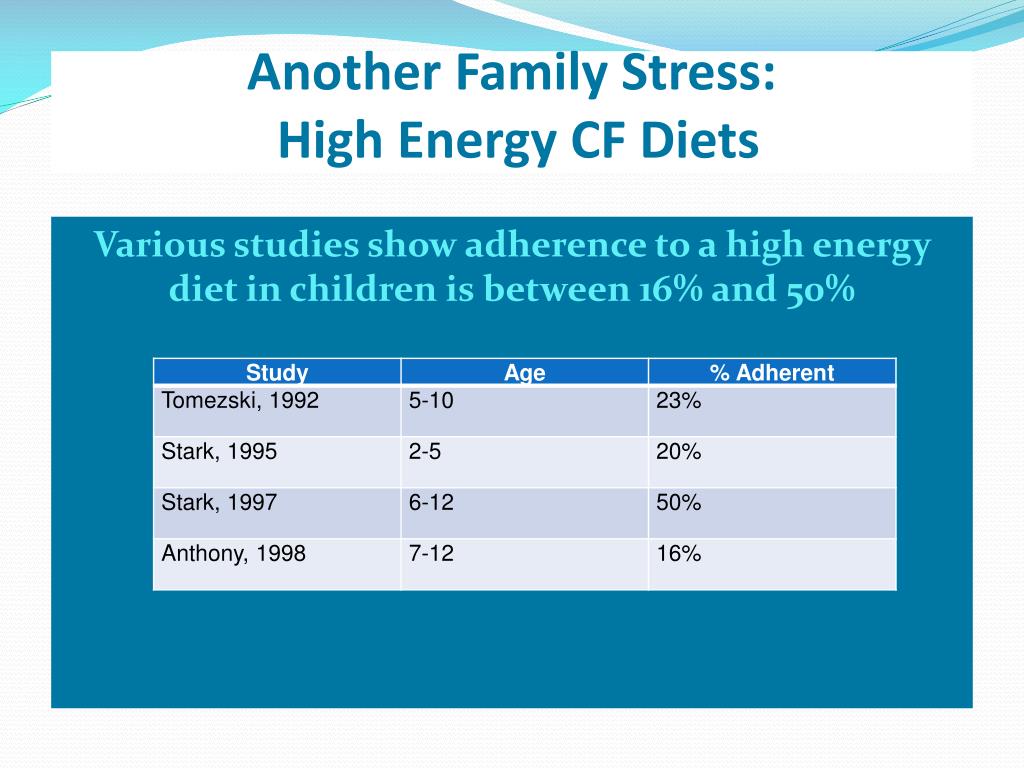 Another Family Stress:
High Energy CF Diets

Various studies show adherence to a high energy diet in children is between 16% and 50%

| Study | Age | % Adherent |
|---|---|---|
| Tomezski, 1992 | 5-10 | 23% |
| Stark, 1995 | 2-5 | 20% |
| Stark, 1997 | 6-12 | 50% |
| Anthony, 1998 | 7-12 | 16% |